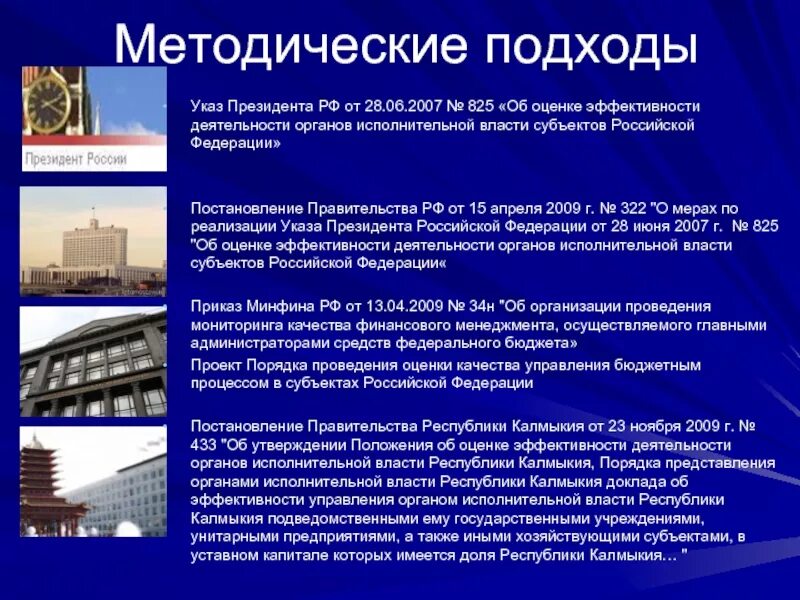 Методические подходы

Президент России

Указ Президента РФ от 28.06.2007 № 825 «Об оценке эффективности деятельности органов исполнительной власти субъектов Российской Федерации»

Постановление Правительства РФ от 15 апреля 2009 г. № 322 "О мерах по реализации Указа Президента Российской Федерации от 28 июня 2007 г. № 825 "Об оценке эффективности деятельности органов исполнительной власти субъектов Российской Федерации«

Приказ Минфина РФ от 13.04.2009 № 34н "Об организации проведения мониторинга качества финансового менеджмента, осуществляемого главными администраторами средств федерального бюджета»

Проект Порядка проведения оценки качества управления бюджетным процессом в субъектах Российской Федерации

Постановление Правительства Республики Калмыкия от 23 ноября 2009 г. № 433 "Об утверждении Положения об оценке эффективности деятельности органов исполнительной власти Республики Калмыкия, Порядка представления органами исполнительной власти Республики Калмыкия доклада об эффективности управления органом исполнительной власти Республики Калмыкия подведомственными ему государственными учреждениями, унитарными предприятиями, а также иными хозяйствующими субъектами, в уставном капитале которых имеется доля Республики Калмыкия… "